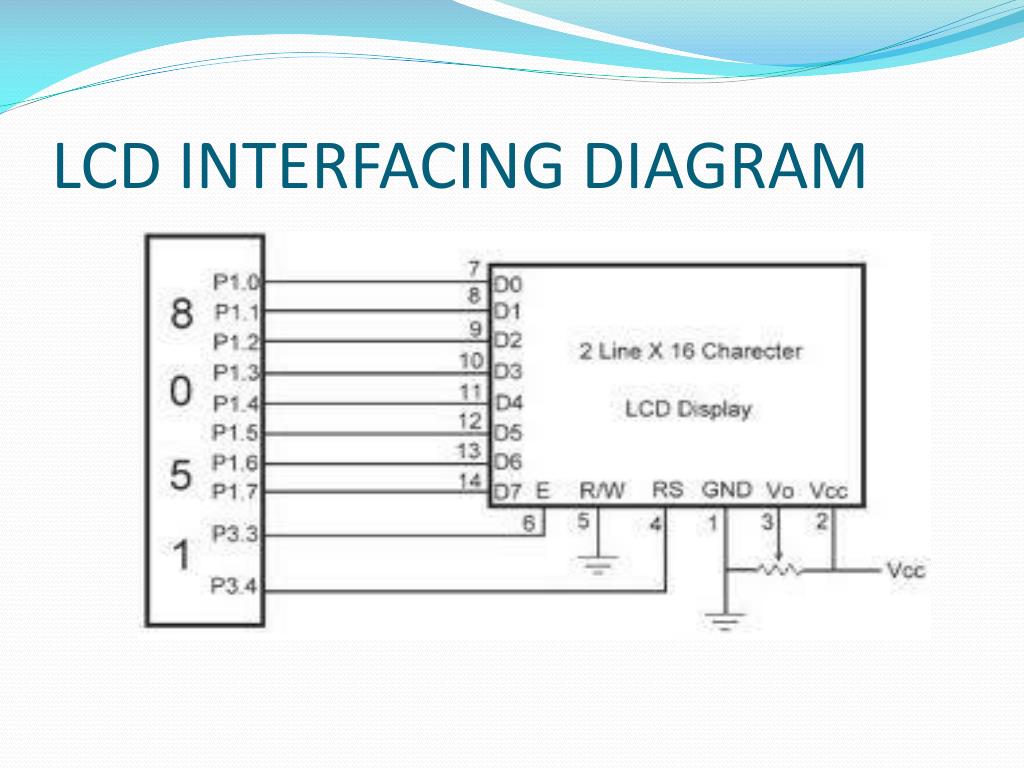 LCD INTERFACING DIAGRAM

8
0
5
1

P1.0
P1.1
P1.2
P1.3
P1.4
P1.5
P1.6
P1.7
P3.3
P3.4

7
8
9
10
11
12
13
14

D0
D1
D2
D3
D4
D5
D6
D7

2 Line X 16 Charecter

LCD Display

E
R/W
RS
GND
Vo
Vcc

6
5
4
1
3
2

Vcc